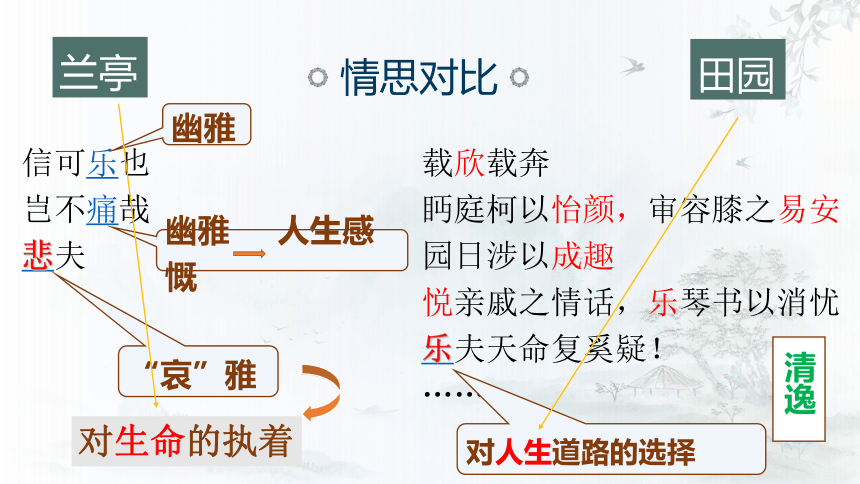 兰亭

情思对比

田园

幽雅

信可乐也
岂不痛哉
悲夫

幽雅 → 人生感慨

“哀”雅

对生命的执着

载欣载奔
眄庭柯以怡颜，审容膝之易安
园日涉以成趣
悦亲戚之情话，乐琴书以消忧
乐夫天命复奚疑！
……

清逸

对人生道路的选择